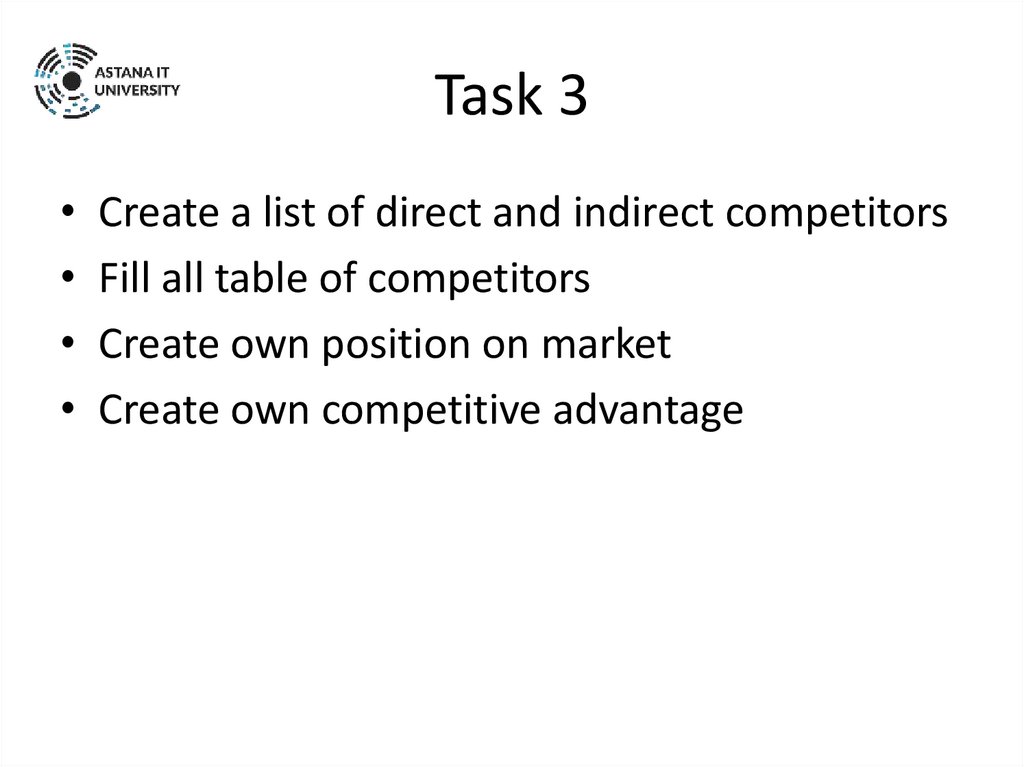 ASTANA IT
UNIVERSITY

Task 3

• Create a list of direct and indirect competitors
• Fill all table of competitors
• Create own position on market
• Create own competitive advantage